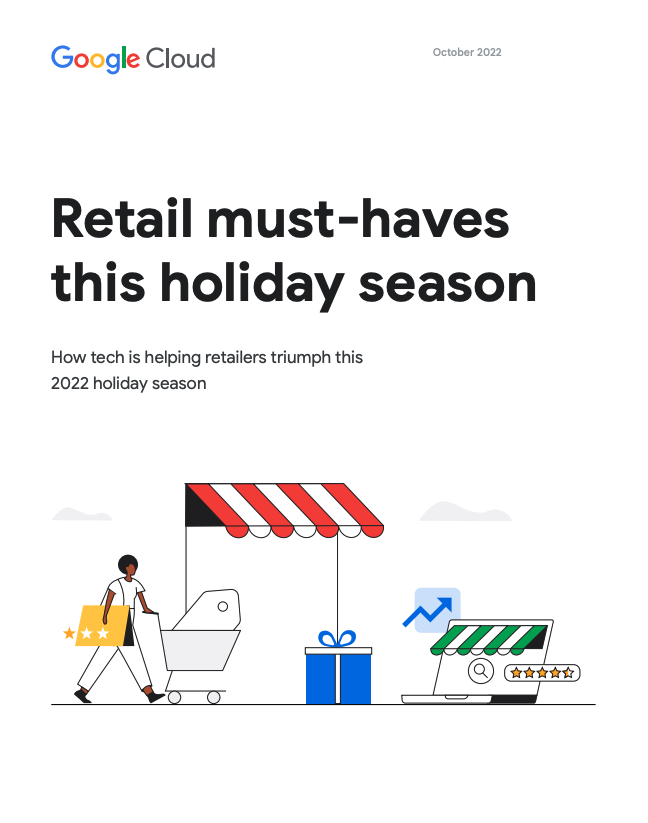 Google Cloud

October 2022

Retail must-haves this holiday season

How tech is helping retailers triumph this 2022 holiday season